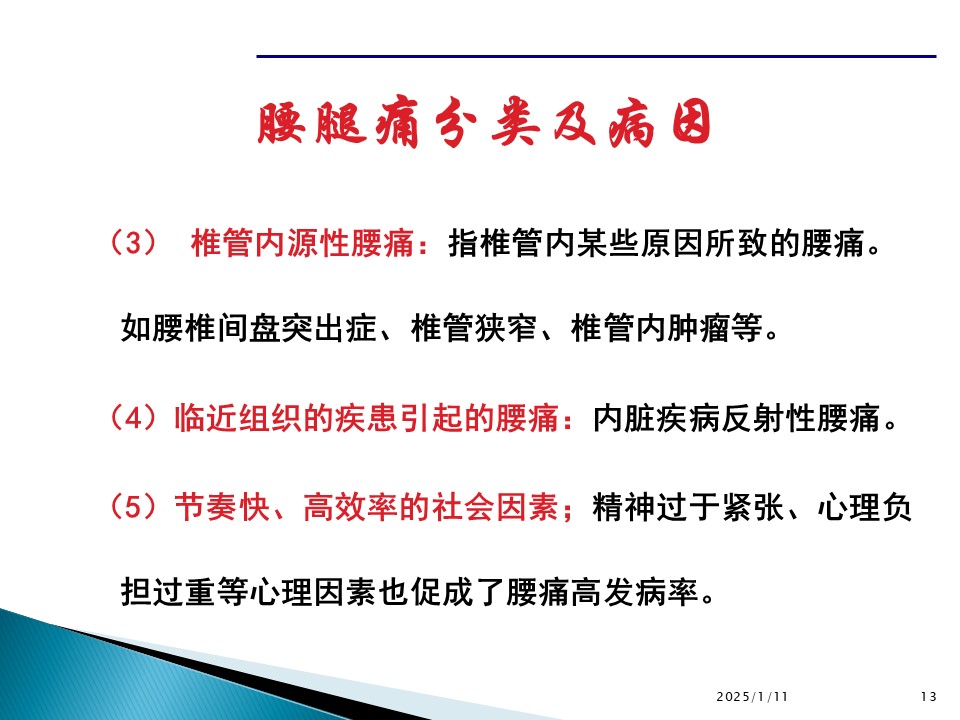 腰腿痛分类及病因

（3） 椎管内源性腰痛：指椎管内某些原因所致的腰痛。如腰椎间盘突出症、椎管狭窄、椎管内肿瘤等。

（4）临近组织的疾患引起的腰痛：内脏疾病反射性腰痛。

（5）节奏快、高效率的社会因素；精神过于紧张、心理负担过重等心理因素也促成了腰痛高发病率。

2025/1/11

13